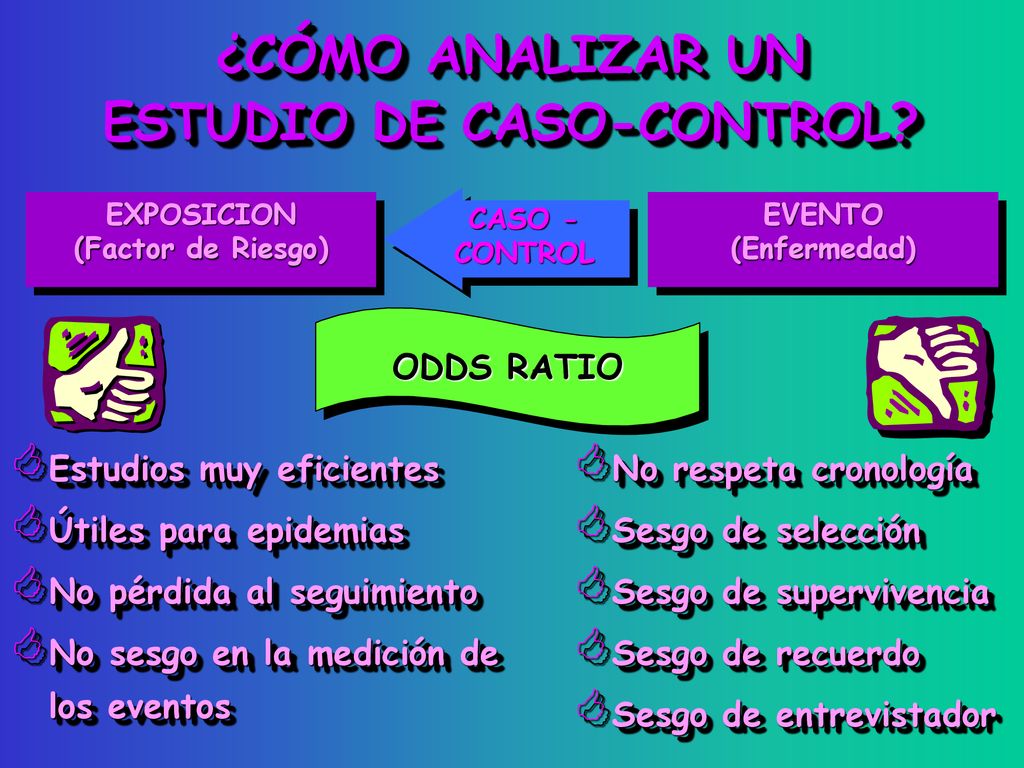 ¿CÓMO ANALIZAR UN ESTUDIO DE CASO-CONTROL?

EXPOSICION
(Factor de Riesgo)

CASO - CONTROL

EVENTO
(Enfermedad)

ODDS RATIO

Estudios muy eficientes

Útiles para epidemias

No pérdida al seguimiento

No sesgo en la medición de los eventos

No respeta cronología

Sesgo de selección

Sesgo de supervivencia

Sesgo de recuerdo

Sesgo de entrevistador